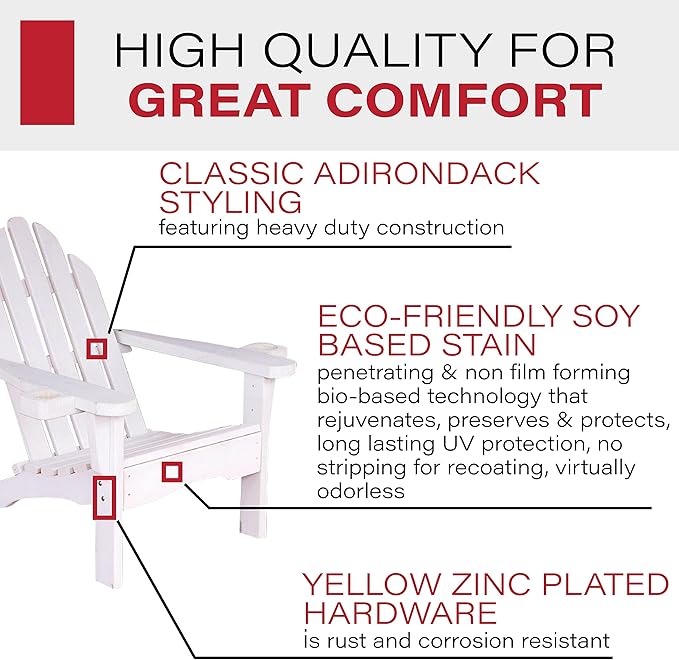 HIGH QUALITY FOR
GREAT COMFORT

CLASSIC ADIRONDACK STYLING
featuring heavy duty construction

ECO-FRIENDLY SOY BASED STAIN
penetrating & non film forming bio-based technology that rejuvenates, preserves & protects, long lasting UV protection, no stripping for recoating, virtually odorless

YELLOW ZINC PLATED HARDWARE
is rust and corrosion resistant